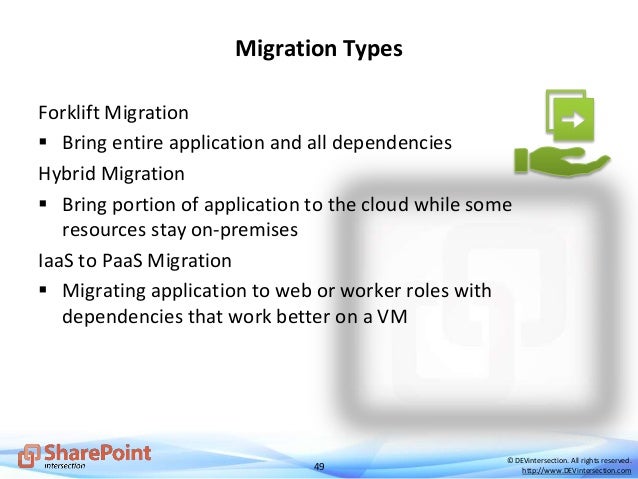 Migration Types

Forklift Migration

▪ Bring entire application and all dependencies

Hybrid Migration

▪ Bring portion of application to the cloud while some resources stay on-premises

IaaS to PaaS Migration

▪ Migrating application to web or worker roles with dependencies that work better on a VM

SharePoint intersection

49

© DEVintersection. All rights reserved.
http://www.DEVintersection.com